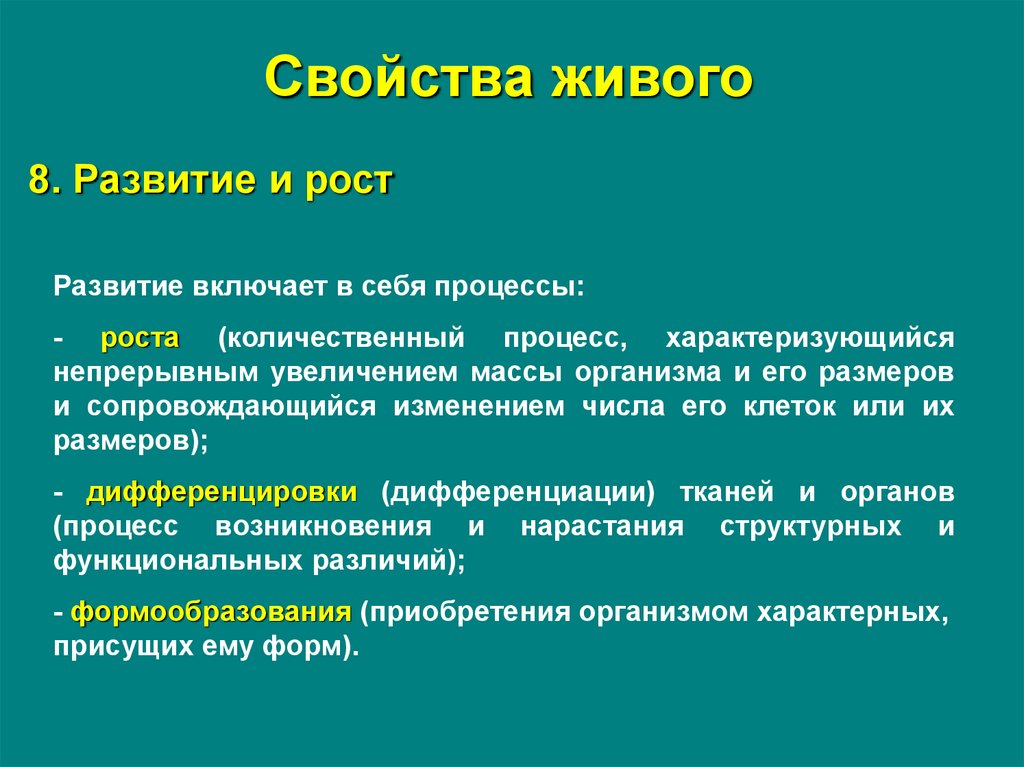 Свойства живого

8. Развитие и рост

Развитие включает в себя процессы:

- роста (количественный процесс, характеризующийся непрерывным увеличением массы организма и его размеров и сопровождающийся изменением числа его клеток или их размеров);

- дифференцировки (дифференциации) тканей и органов (процесс возникновения и нарастания структурных и функциональных различий);

- формообразования (приобретения организмом характерных, присущих ему форм).